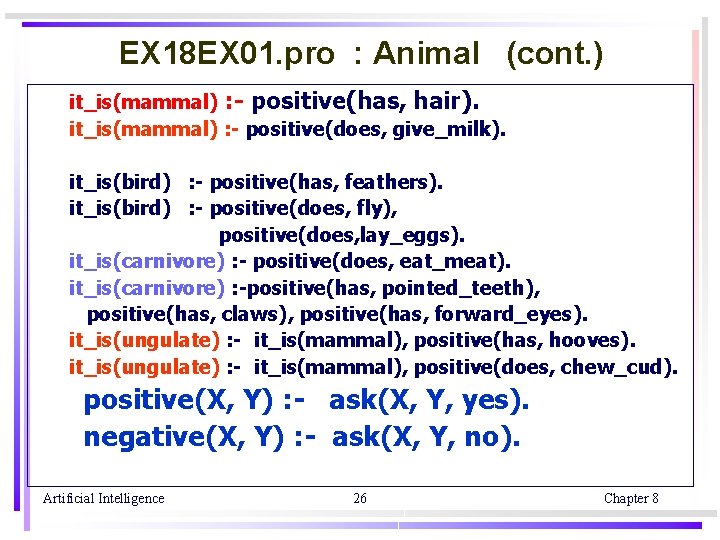 EX18EX01.pro : Animal (cont.)

it_is(mammal) :- positive(has, hair).
it_is(mammal) :- positive(does, give_milk).

it_is(bird) :- positive(has, feathers).
it_is(bird) :- positive(does, fly),
positive(does,lay_eggs).
it_is(carnivore) :- positive(does, eat_meat).
it_is(carnivore) :-positive(has, pointed_teeth),
positive(has, claws), positive(has, forward_eyes).
it_is(ungulate) :- it_is(mammal), positive(has, hooves).
it_is(ungulate) :- it_is(mammal), positive(does, chew_cud).
positive(X, Y) :- ask(X, Y, yes).
negative(X, Y) :- ask(X, Y, no).

Artificial Intelligence 26 Chapter 8